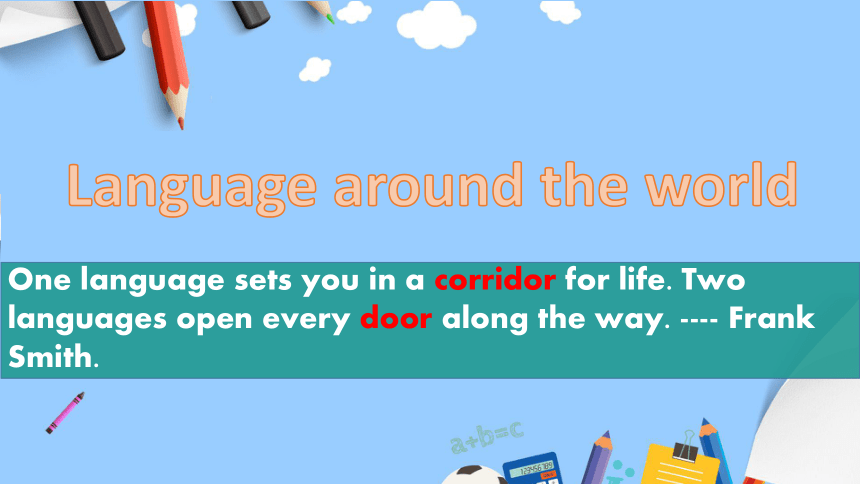 Language around the world

One language sets you in a corridor for life. Two languages open every door along the way. ---- Frank Smith.

a+b=c

123456789